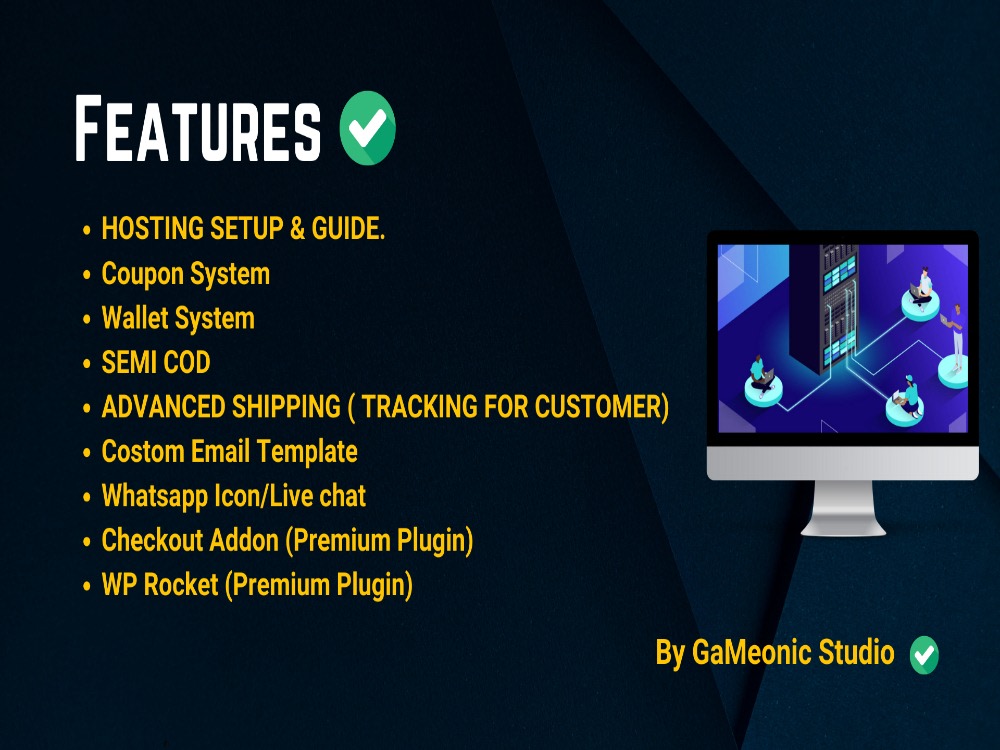 FEATURES

• HOSTING SETUP & GUIDE.
• Coupon System
• Wallet System
• SEMI COD
• ADVANCED SHIPPING ( TRACKING FOR CUSTOMER)
• Costom Email Template
• Whatsapp Icon/Live chat
• Checkout Addon (Premium Plugin)
• WP Rocket (Premium Plugin)

By GaMeonic Studio